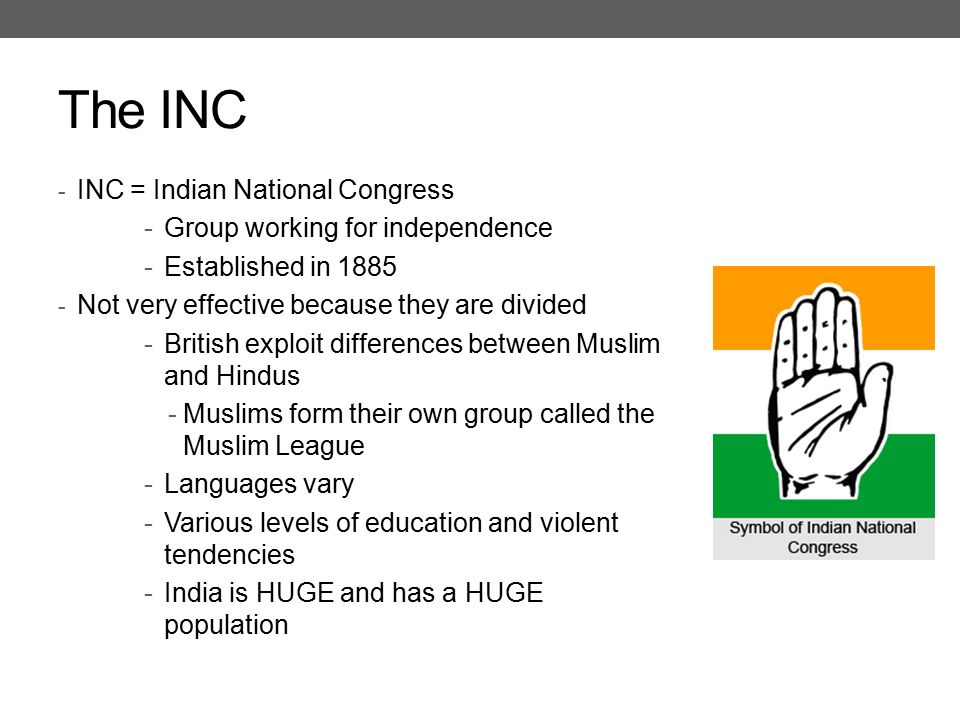 The INC

- INC = Indian National Congress
  - Group working for independence
  - Established in 1885
- Not very effective because they are divided
  - British exploit differences between Muslim and Hindus
    - Muslims form their own group called the Muslim League
  - Languages vary
  - Various levels of education and violent tendencies
  - India is HUGE and has a HUGE population

Symbol of Indian National Congress